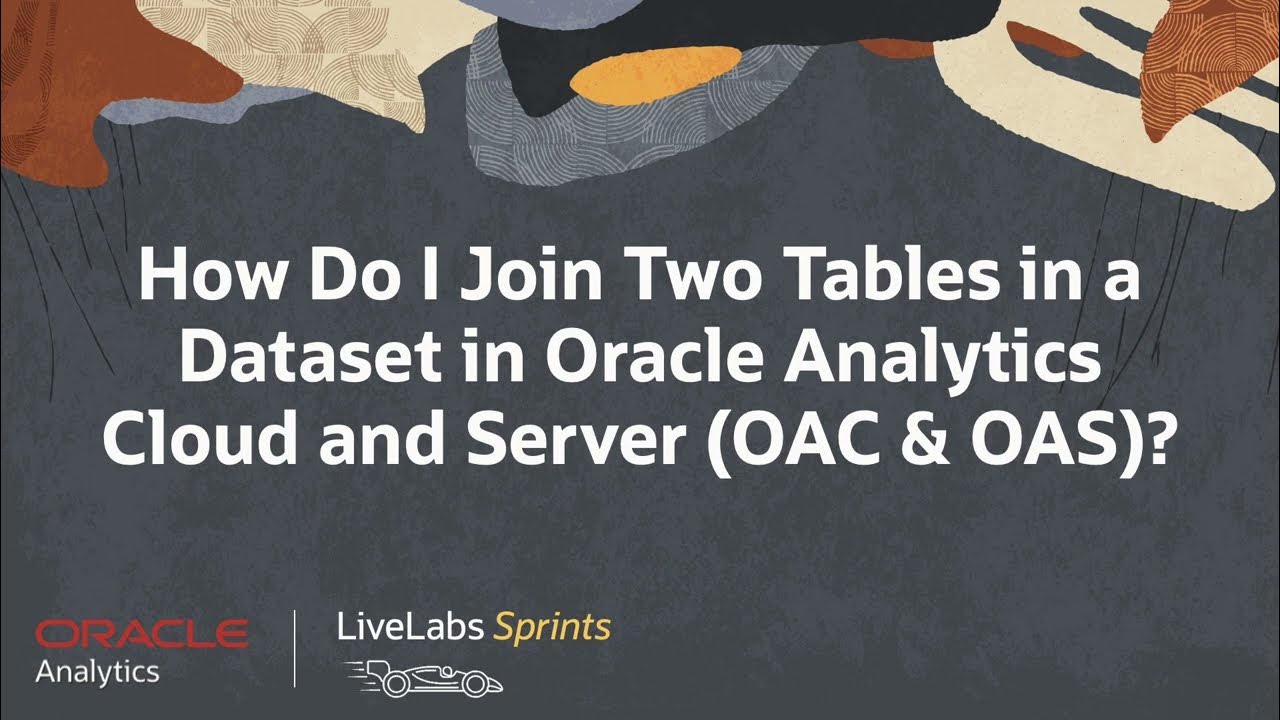 How Do I Join Two Tables in a Dataset in Oracle Analytics Cloud and Server (OAC & OAS)?

ORACLE
Analytics

LiveLabs Sprints